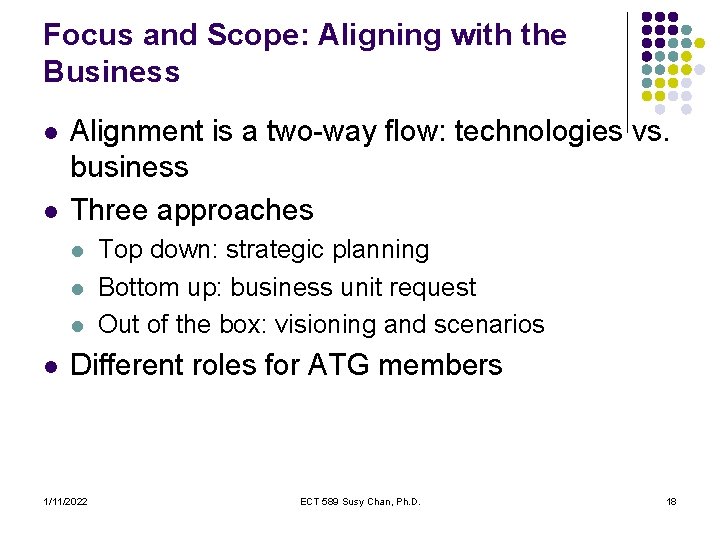 Focus and Scope: Aligning with the Business

- Alignment is a two-way flow: technologies vs. business
- Three approaches
  - Top down: strategic planning
  - Bottom up: business unit request
  - Out of the box: visioning and scenarios
- Different roles for ATG members

1/11/2022

ECT 589 Susy Chan, Ph.D.

18